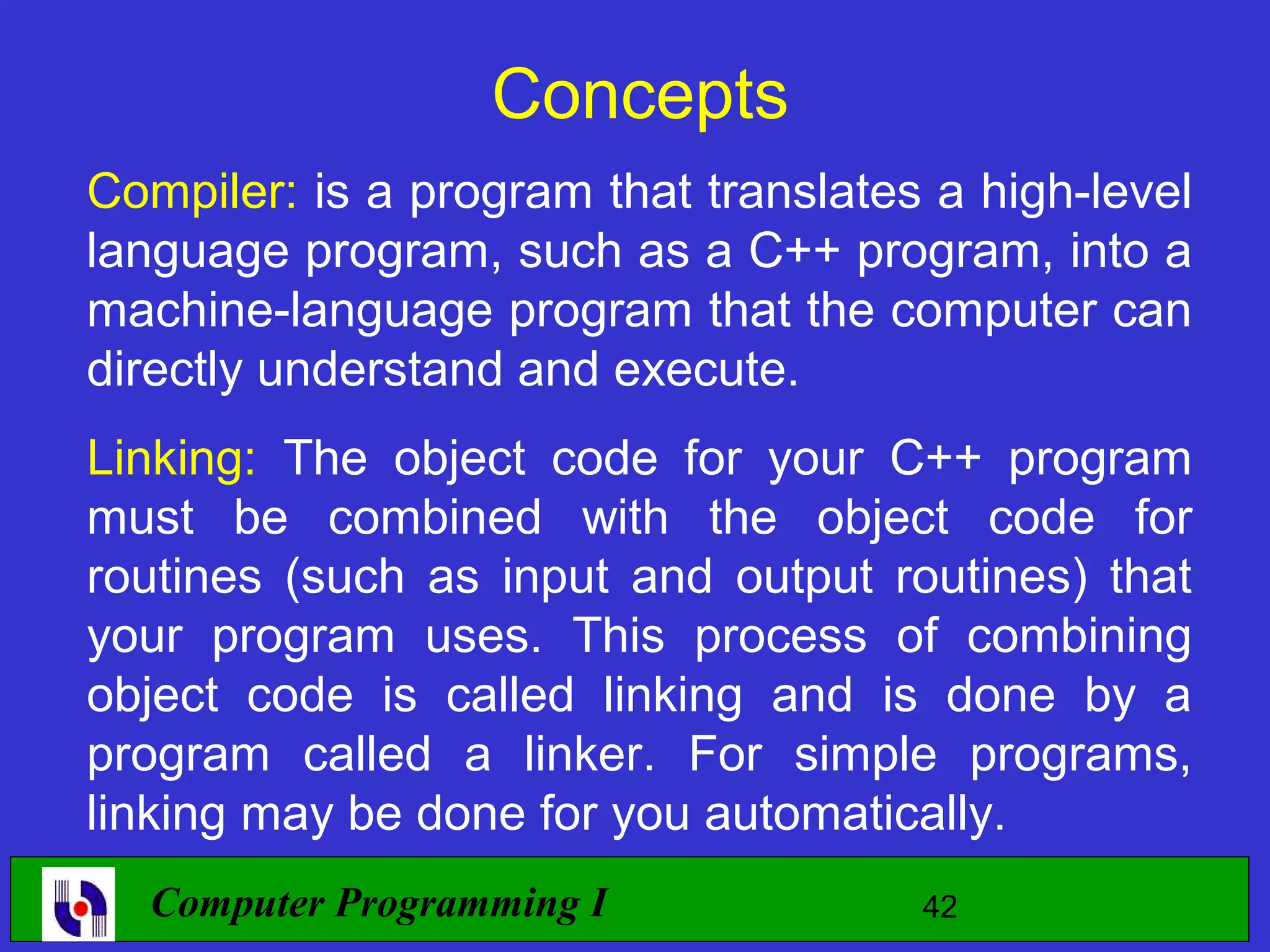 Concepts

Compiler: is a program that translates a high-level language program, such as a C++ program, into a machine-language program that the computer can directly understand and execute.

Linking: The object code for your C++ program must be combined with the object code for routines (such as input and output routines) that your program uses. This process of combining object code is called linking and is done by a program called a linker. For simple programs, linking may be done for you automatically.

Computer Programming I

42